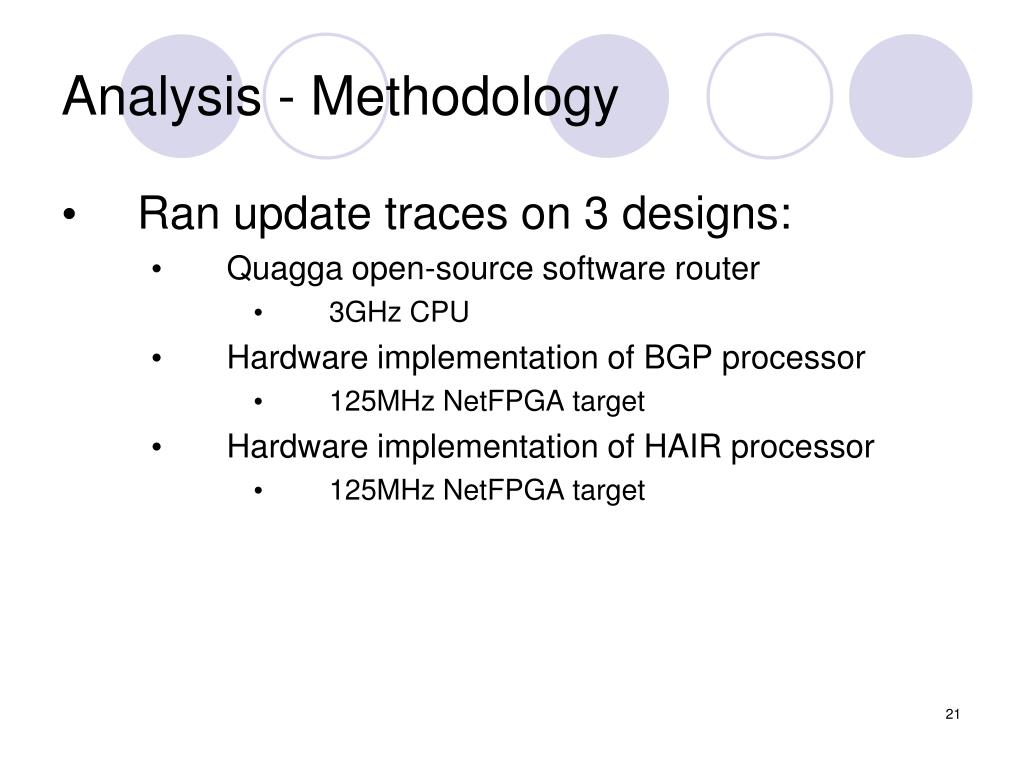 Analysis - Methodology

• Ran update traces on 3 designs:
  • Quagga open-source software router
    • 3GHz CPU
  • Hardware implementation of BGP processor
    • 125MHz NetFPGA target
  • Hardware implementation of HAIR processor
    • 125MHz NetFPGA target

21